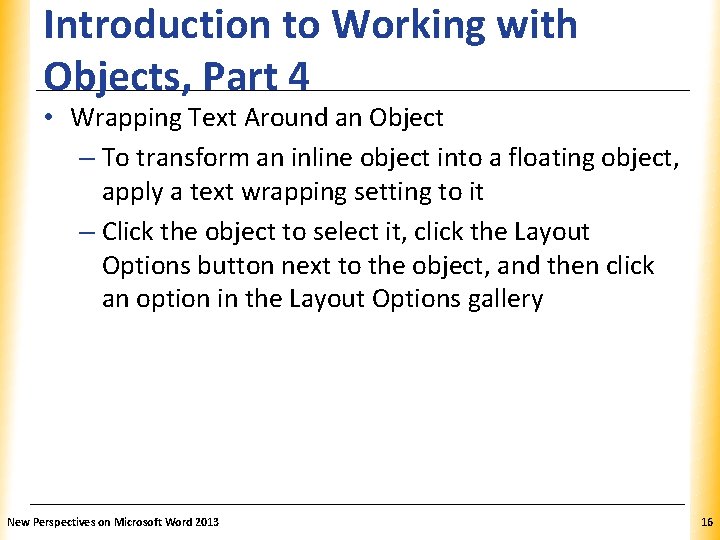 Introduction to Working with Objects, Part 4

• Wrapping Text Around an Object

– To transform an inline object into a floating object, apply a text wrapping setting to it

– Click the object to select it, click the Layout Options button next to the object, and then click an option in the Layout Options gallery

New Perspectives on Microsoft Word 2013

16